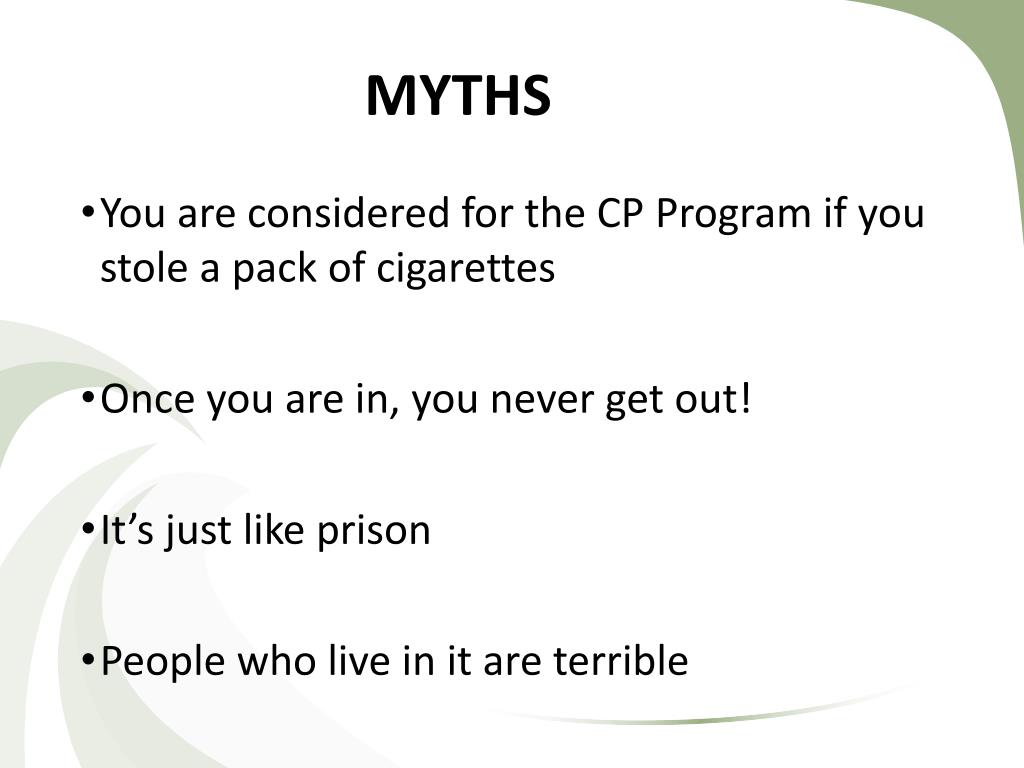 MYTHS

•You are considered for the CP Program if you stole a pack of cigarettes

•Once you are in, you never get out!

•It’s just like prison

•People who live in it are terrible